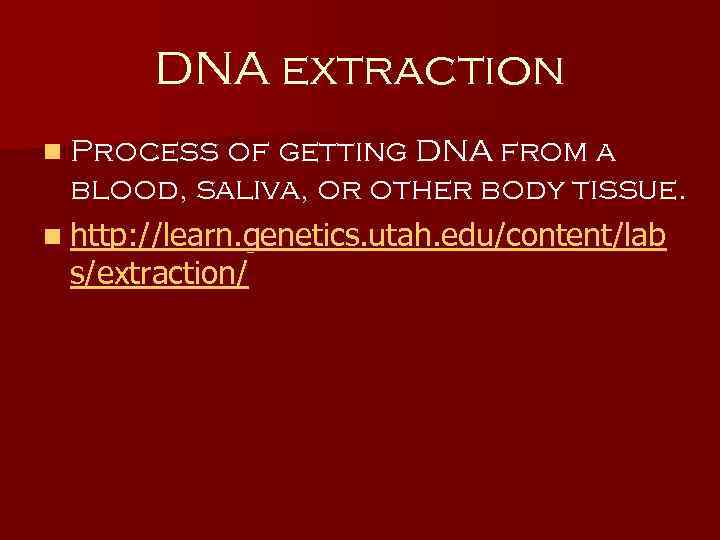 DNA extraction

Process of getting DNA from a blood, saliva, or other body tissue.

http://learn.genetics.utah.edu/content/labs/extraction/